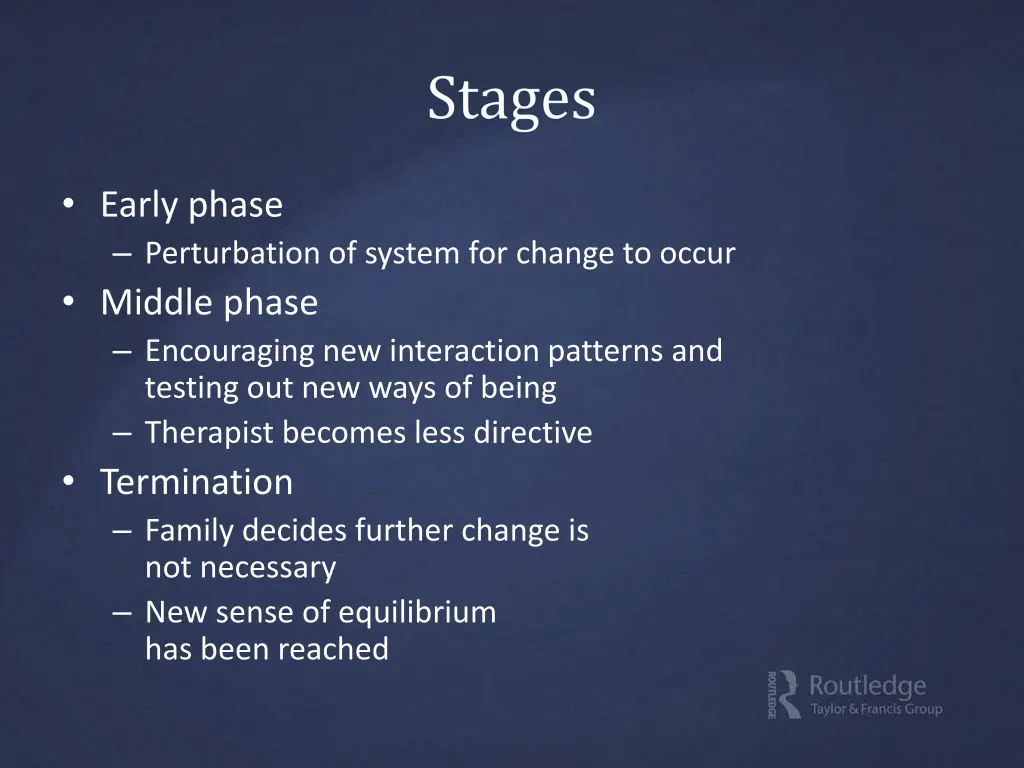 Stages

• Early phase
– Perturbation of system for change to occur
• Middle phase
– Encouraging new interaction patterns and testing out new ways of being
– Therapist becomes less directive
• Termination
– Family decides further change is not necessary
– New sense of equilibrium has been reached

ROUTLEDGE Routledge Taylor & Francis Group